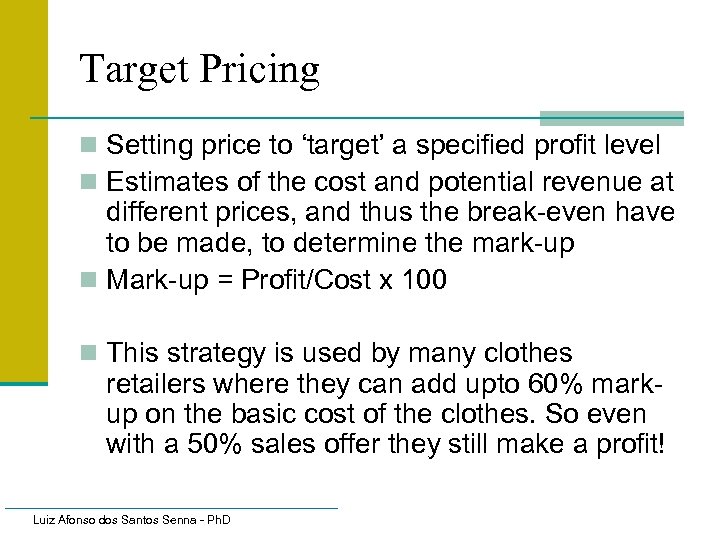 Target Pricing

Setting price to ‘target’ a specified profit level

Estimates of the cost and potential revenue at different prices, and thus the break-even have to be made, to determine the mark-up

Mark-up = Profit/Cost x 100

This strategy is used by many clothes retailers where they can add upto 60% mark-up on the basic cost of the clothes. So even with a 50% sales offer they still make a profit!

Luiz Afonso dos Santos Senna - PhD